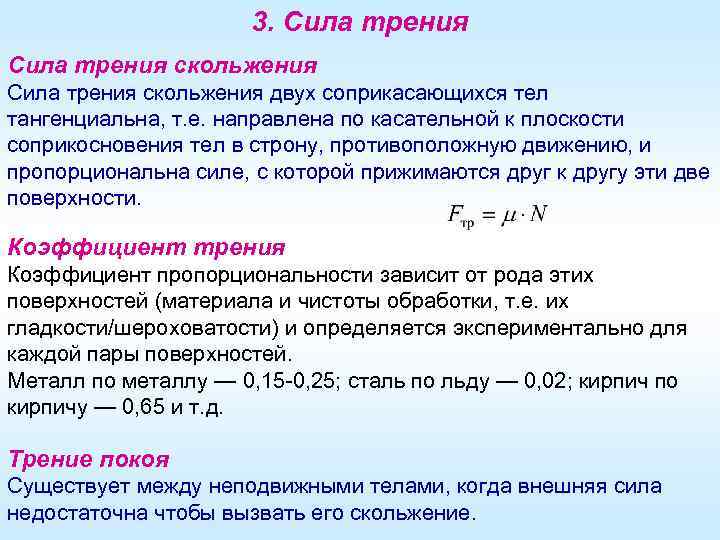 3. Сила трения

Сила трения скольжения
Сила трения скольжения двух соприкасающихся тел тангенциальна, т.е. направлена по касательной к плоскости соприкосновения тел в строну, противоположную движению, и пропорциональна силе, с которой прижимаются друг к другу эти две поверхности.

$F_{тр} = \mu \cdot N$

Коэффициент трения
Коэффициент пропорциональности зависит от рода этих поверхностей (материала и чистоты обработки, т.е. их гладкости/шероховатости) и определяется экспериментально для каждой пары поверхностей.
Металл по металлу — 0,15-0,25; сталь по льду — 0,02; кирпич по кирпичу — 0,65 и т.д.

Трение покоя
Существует между неподвижными телами, когда внешняя сила недостаточна чтобы вызвать его скольжение.